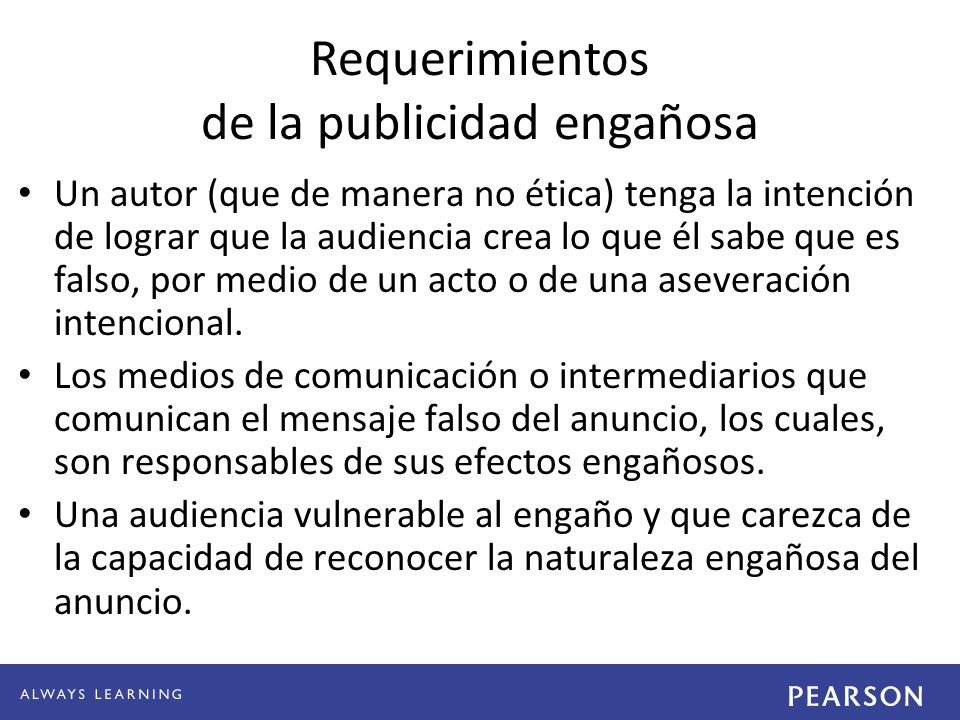 Requerimientos
de la publicidad engañosa

• Un autor (que de manera no ética) tenga la intención de lograr que la audiencia crea lo que él sabe que es falso, por medio de un acto o de una aseveración intencional.
• Los medios de comunicación o intermediarios que comunican el mensaje falso del anuncio, los cuales, son responsables de sus efectos engañosos.
• Una audiencia vulnerable al engaño y que carezca de la capacidad de reconocer la naturaleza engañosa del anuncio.

ALWAYS LEARNING
PEARSON